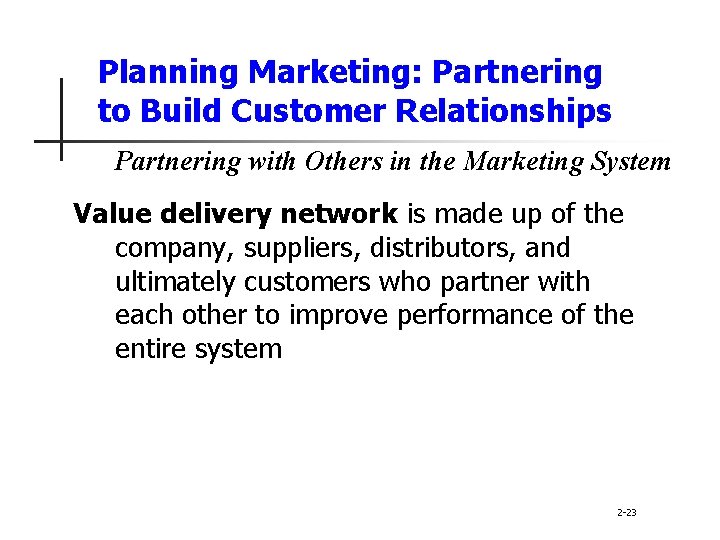 Planning Marketing: Partnering to Build Customer Relationships

Partnering with Others in the Marketing System

Value delivery network is made up of the company, suppliers, distributors, and ultimately customers who partner with each other to improve performance of the entire system

2-23